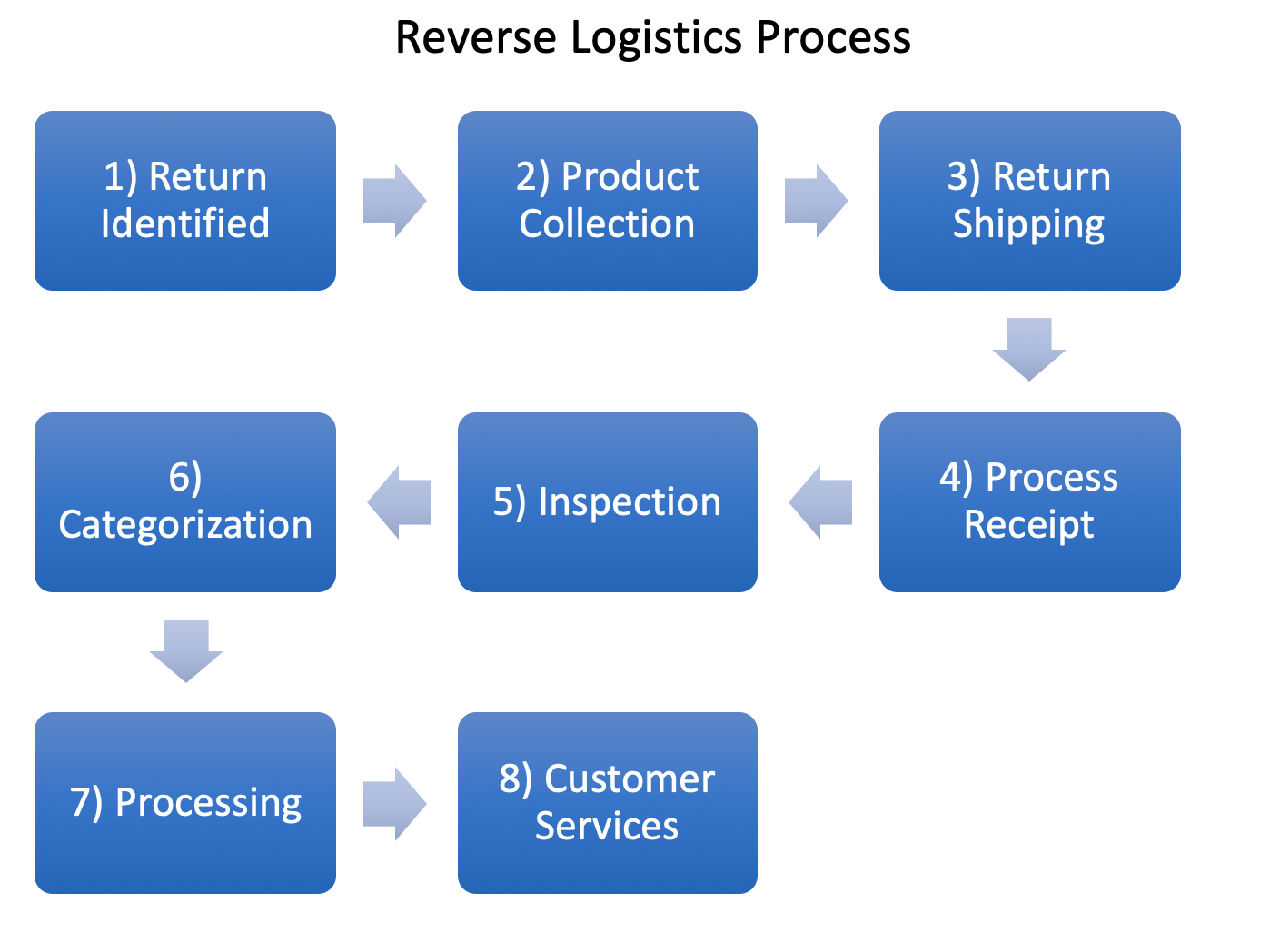 Reverse Logistics Process

1) Return Identified

2) Product Collection

3) Return Shipping

4) Process Receipt

5) Inspection

6) Categorization

7) Processing

8) Customer Services